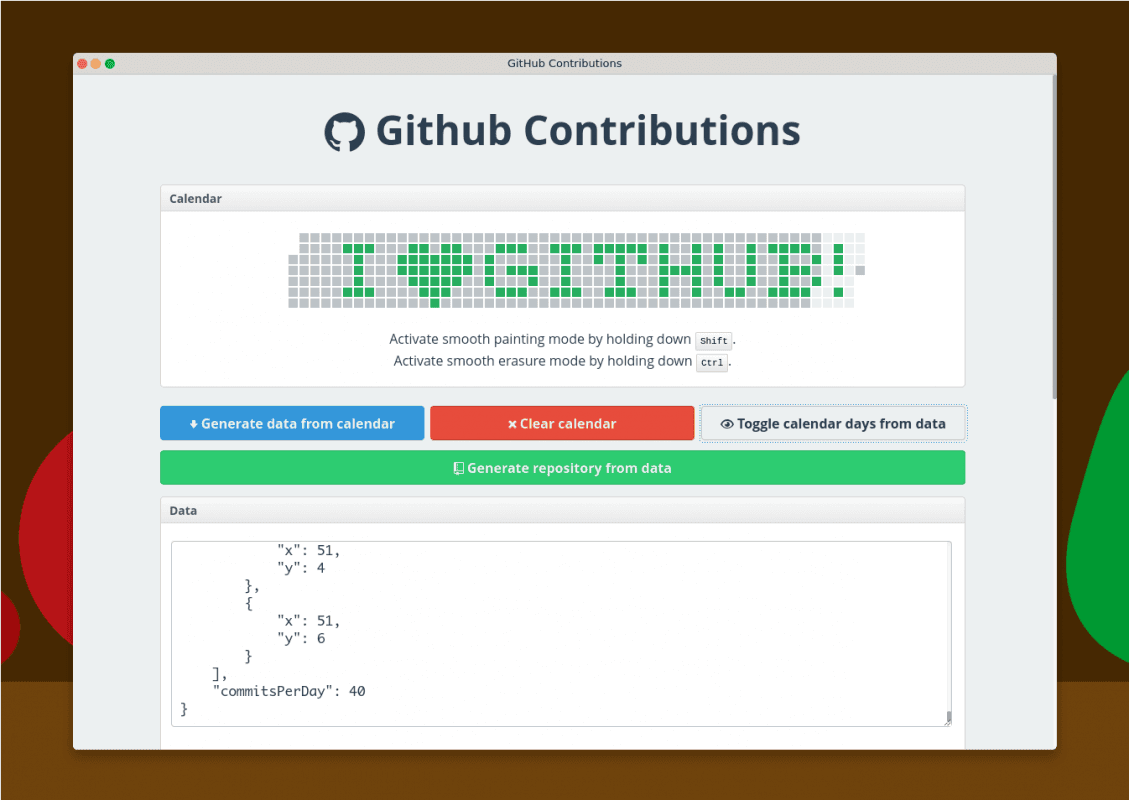 GitHub Contributions

Github Contributions

Calendar

Activate smooth painting mode by holding down Shift.
Activate smooth erasure mode by holding down Ctrl.

Generate data from calendar

Clear calendar

Toggle calendar days from data

Generate repository from data

Data

"x": 51,
"y": 4
},
{
"x": 51,
"y": 6
}
],
"commitsPerDay": 40
}